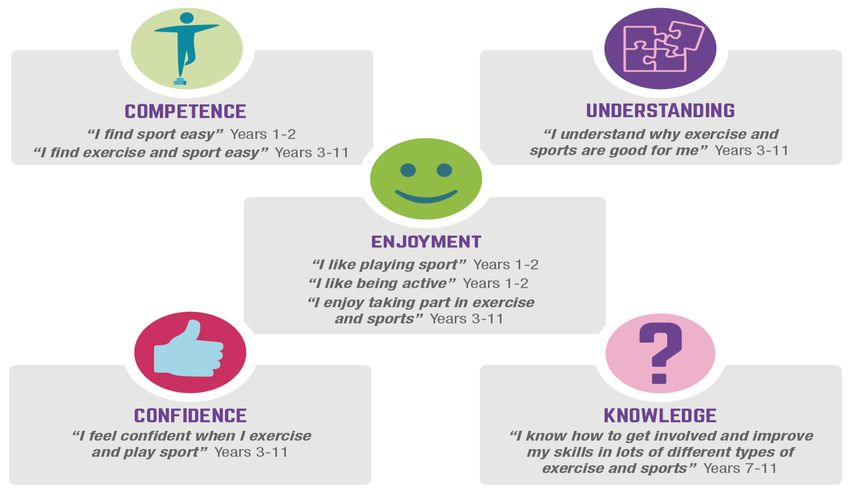 COMPETENCE
"I find sport easy" Years 1-2
"I find exercise and sport easy" Years 3-11

UNDERSTANDING
"I understand why exercise and sports are good for me" Years 3-11

ENJOYMENT
"I like playing sport" Years 1-2
"I like being active" Years 1-2
"I enjoy taking part in exercise and sports" Years 3-11

CONFIDENCE
"I feel confident when I exercise and play sport" Years 3-11

?

KNOWLEDGE
"I know how to get involved and improve my skills in lots of different types of exercise and sports" Years 7-11